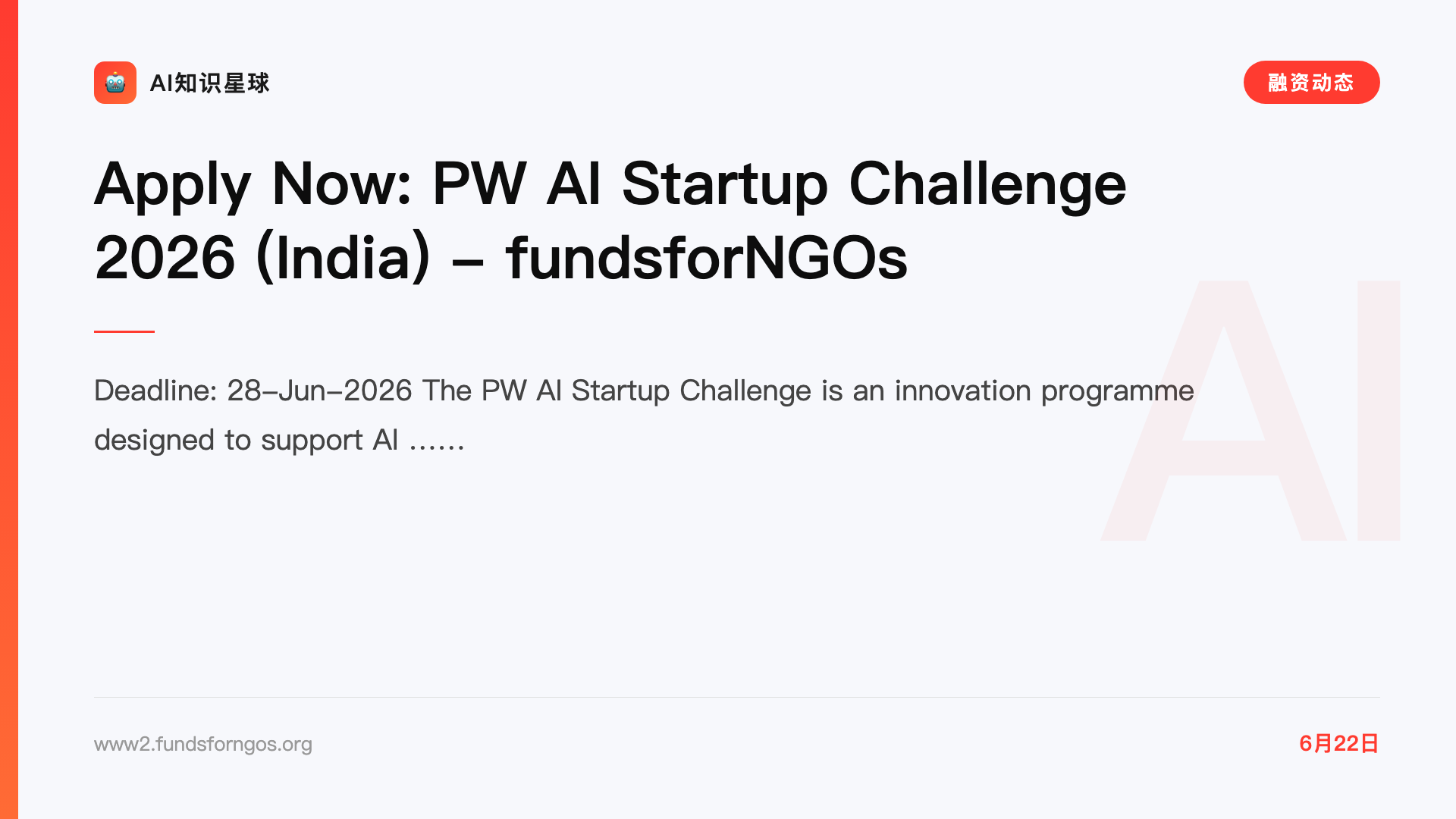 AI知识星球

融资动态

Apply Now: PW AI Startup Challenge 2026 (India) – fundsforNGOs

Deadline: 28-Jun-2026 The PW AI Startup Challenge is an innovation programme designed to support AI ……

AI

www2.fundsforngos.org

6月22日